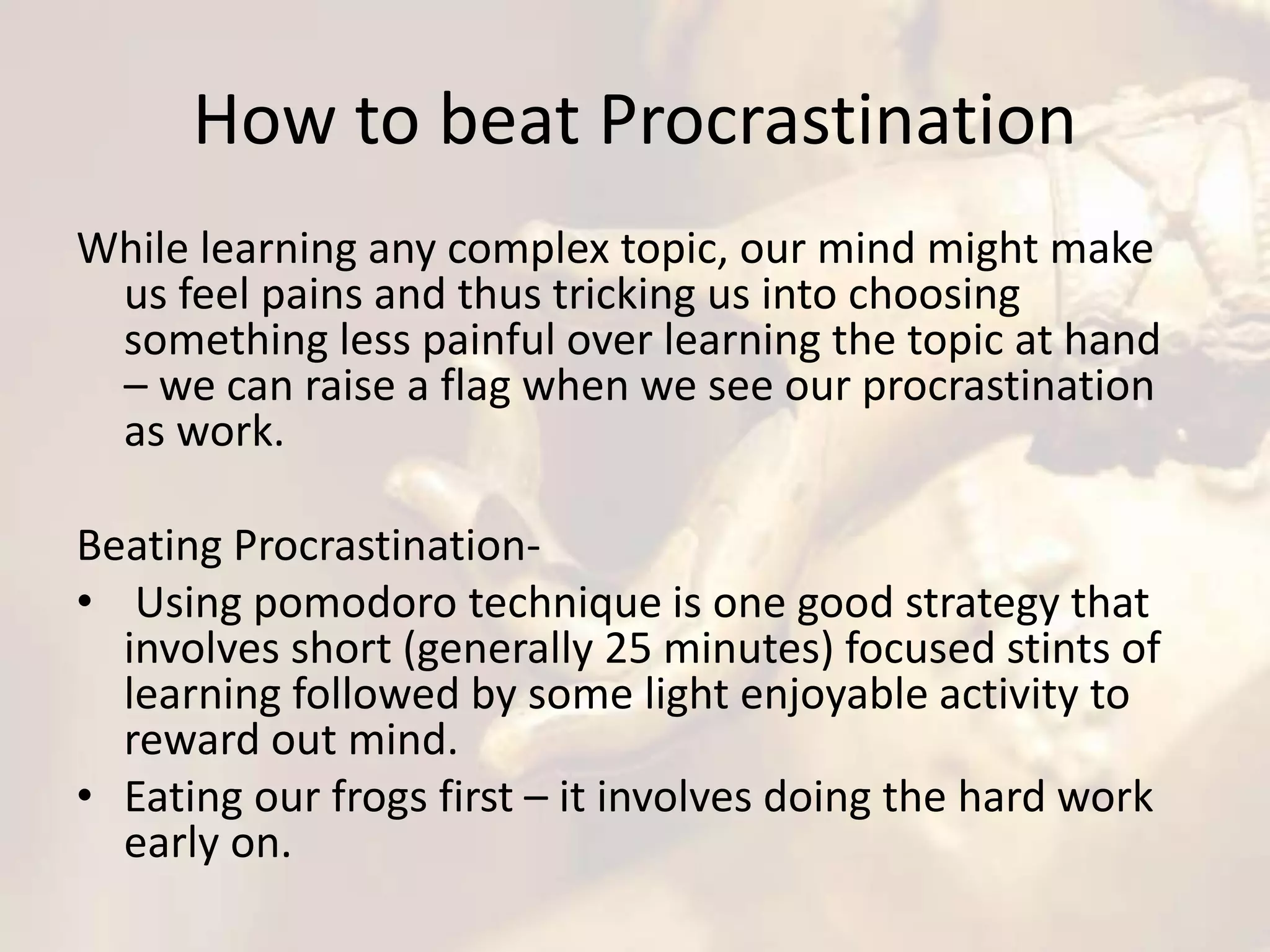 How to beat Procrastination

While learning any complex topic, our mind might make us feel pains and thus tricking us into choosing something less painful over learning the topic at hand – we can raise a flag when we see our procrastination as work.

Beating Procrastination-

• Using pomodoro technique is one good strategy that involves short (generally 25 minutes) focused stints of learning followed by some light enjoyable activity to reward out mind.
• Eating our frogs first – it involves doing the hard work early on.